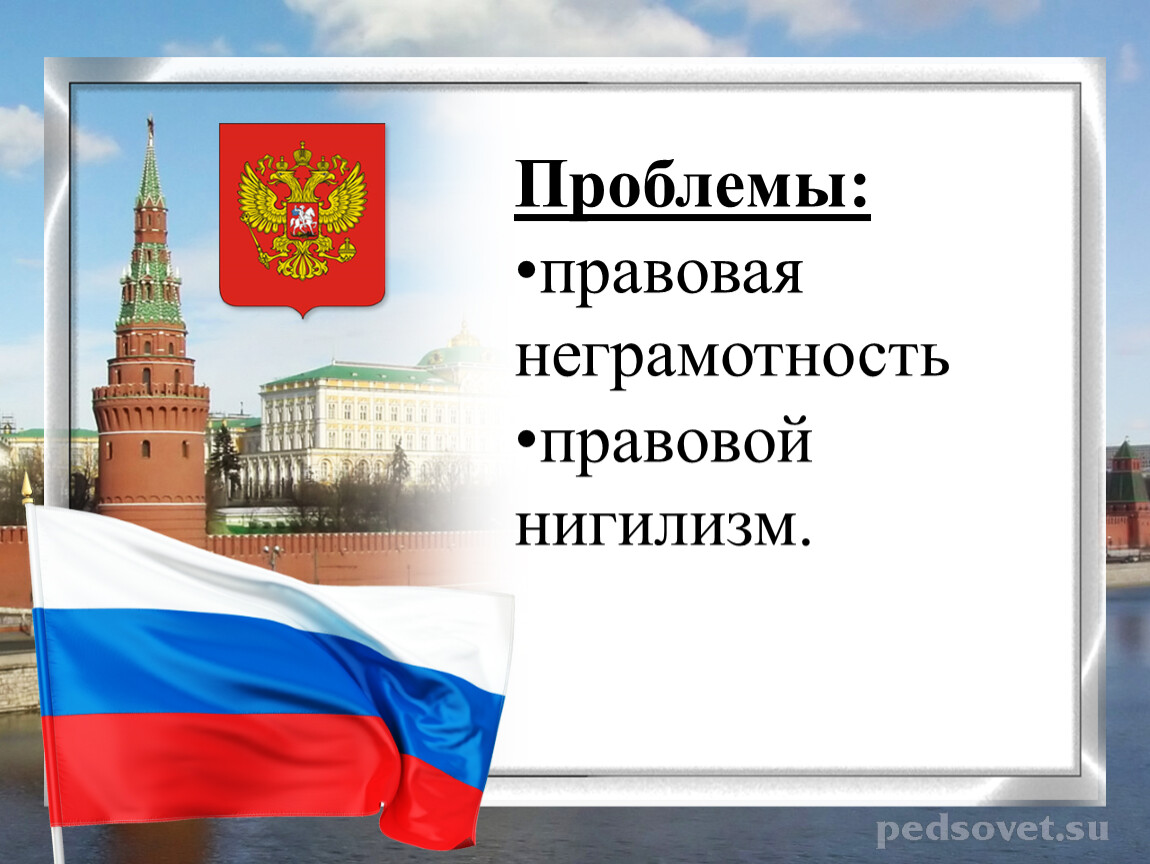 Проблемы:
•правовая неграмотность
•правовой нигилизм.

pedsovet.su